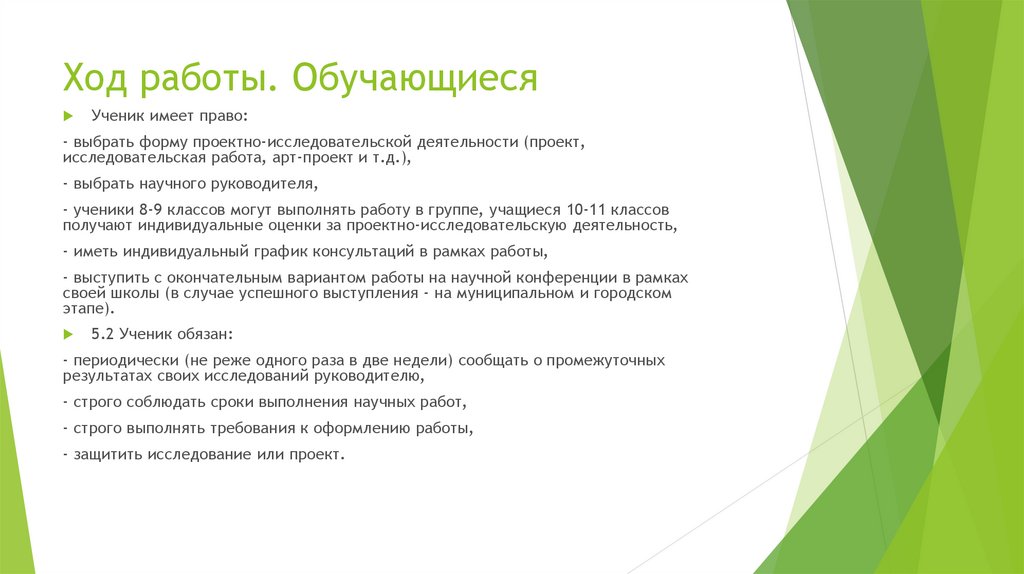 Ход работы. Обучающиеся

Ученик имеет право:

- выбрать форму проектно-исследовательской деятельности (проект, исследовательская работа, арт-проект и т.д.),

- выбрать научного руководителя,

- ученики 8-9 классов могут выполнять работу в группе, учащиеся 10-11 классов получают индивидуальные оценки за проектно-исследовательскую деятельность,

- иметь индивидуальный график консультаций в рамках работы,

- выступить с окончательным вариантом работы на научной конференции в рамках своей школы (в случае успешного выступления - на муниципальном и городском этапе).

5.2 Ученик обязан:

- периодически (не реже одного раза в две недели) сообщать о промежуточных результатах своих исследований руководителю,

- строго соблюдать сроки выполнения научных работ,

- строго выполнять требования к оформлению работы,

- защитить исследование или проект.